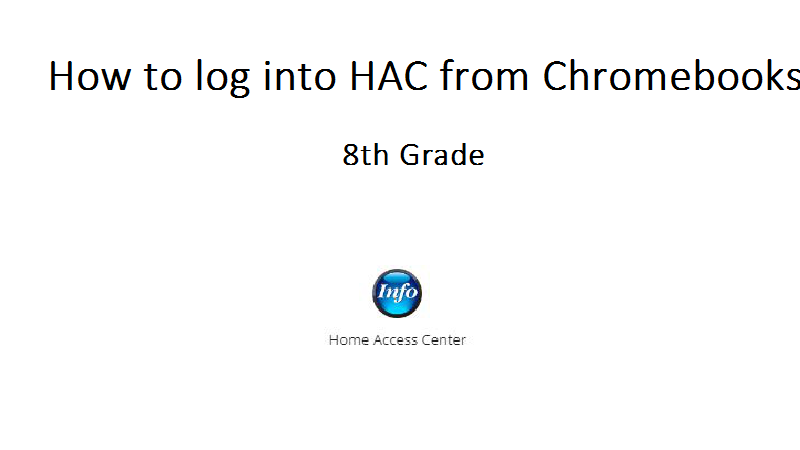 How to log into HAC from Chromebooks

8th Grade

Info

Home Access Center